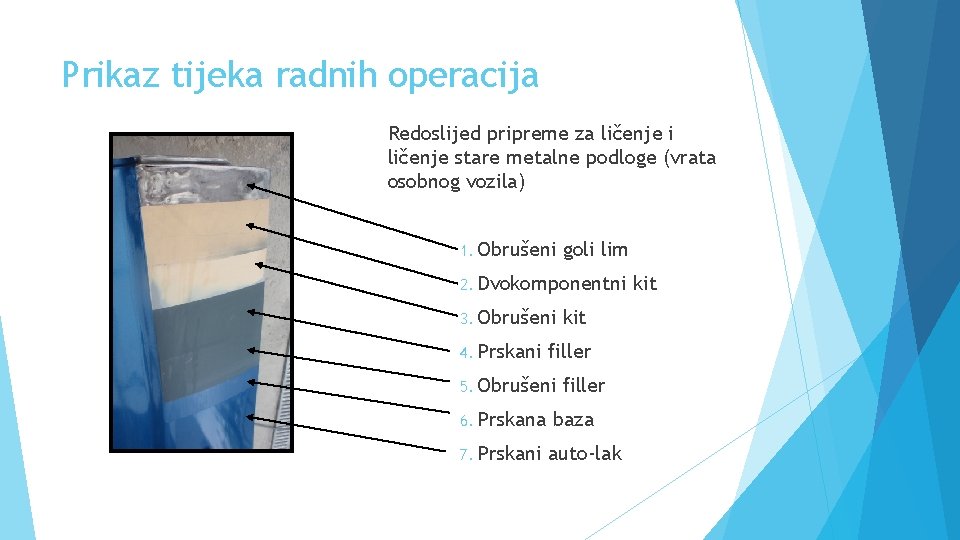 Prikaz tijeka radnih operacija

Redoslijed pripreme za ličenje i ličenje stare metalne podloge (vrata osobnog vozila)

1. Obrušeni goli lim
2. Dvokomponentni kit
3. Obrušeni kit
4. Prskani filler
5. Obrušeni filler
6. Prskana baza
7. Prskani auto-lak